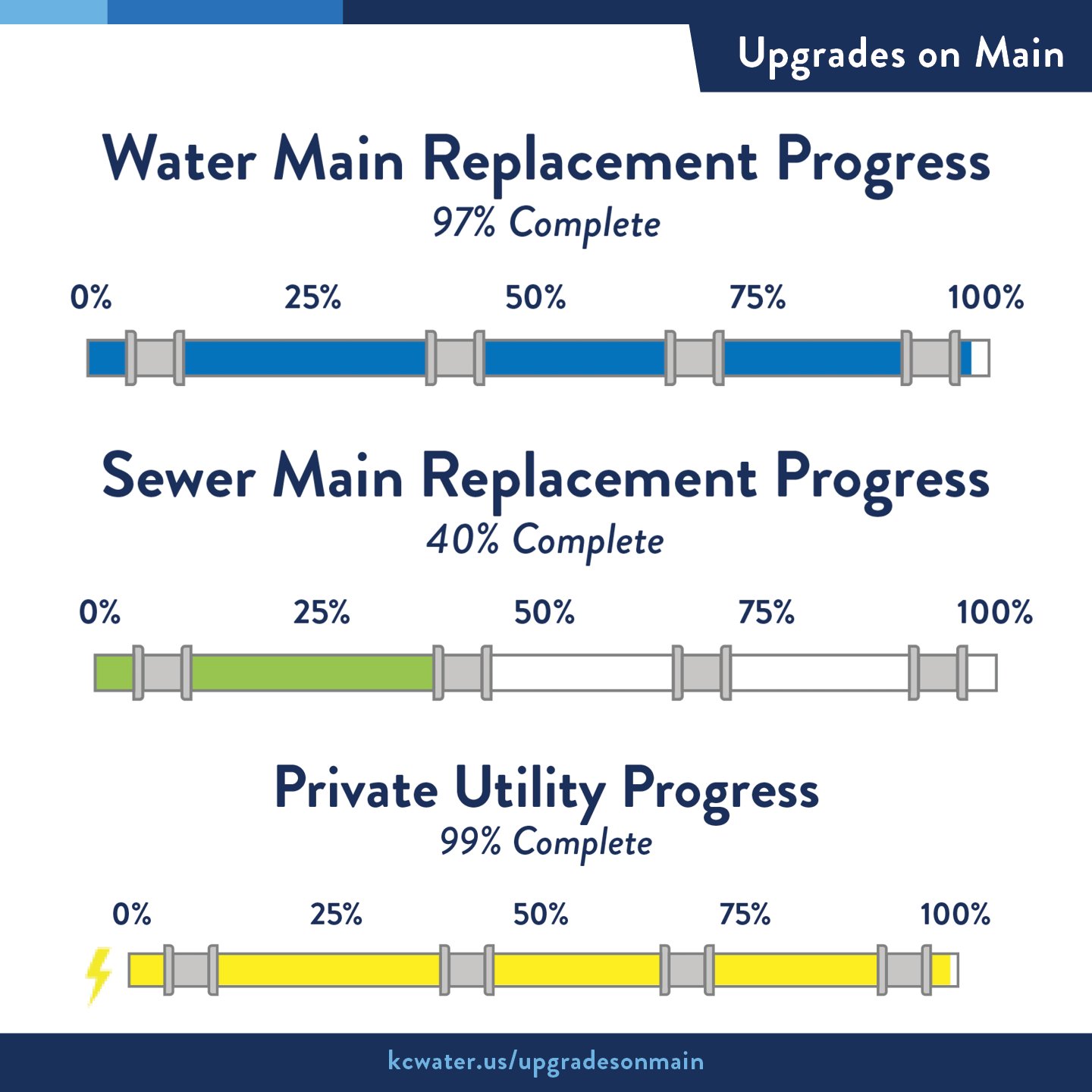 Upgrades on Main

Water Main Replacement Progress
97% Complete

0% 25% 50% 75% 100%

Sewer Main Replacement Progress
40% Complete

0% 25% 50% 75% 100%

Private Utility Progress
99% Complete

0% 25% 50% 75% 100%

kcwater.us/upgradesonmain